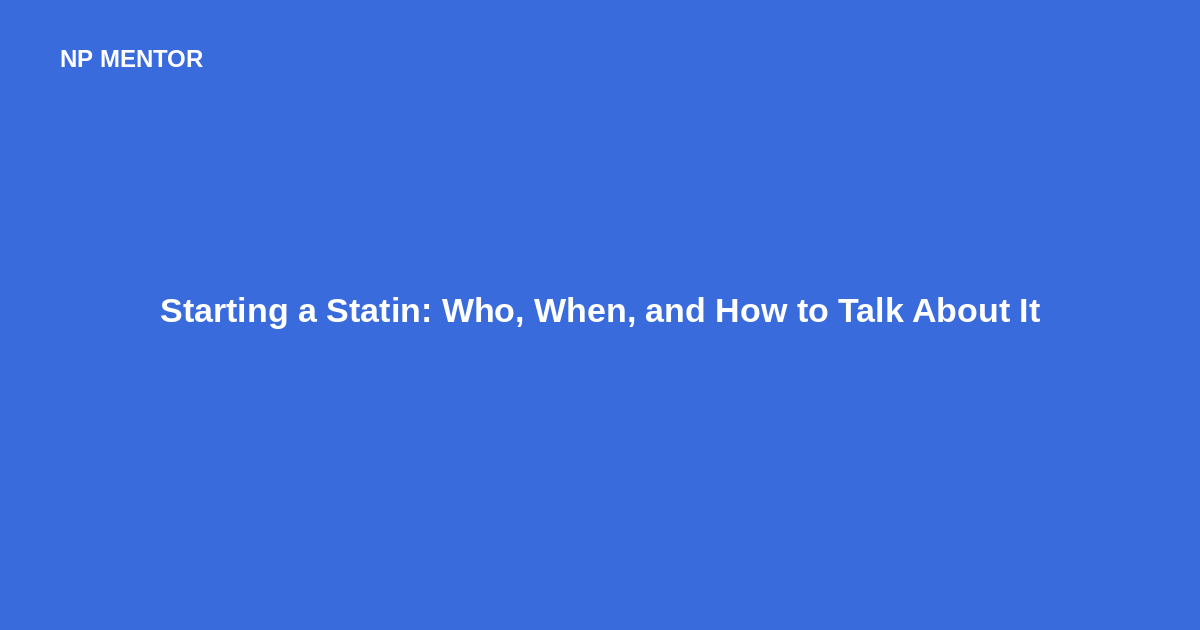 NP MENTOR

Starting a Statin: Who, When, and How to Talk About It